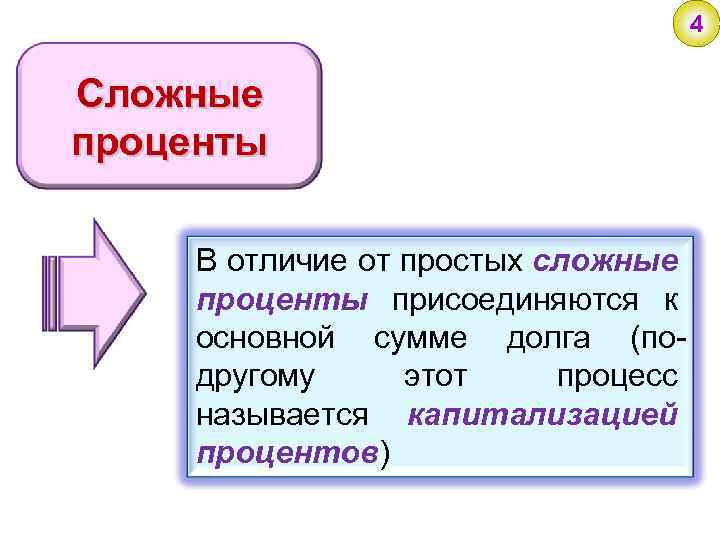 4

Сложные проценты

В отличие от простых сложные проценты присоединяются к основной сумме долга (по-другому этот процесс называется капитализацией процентов)